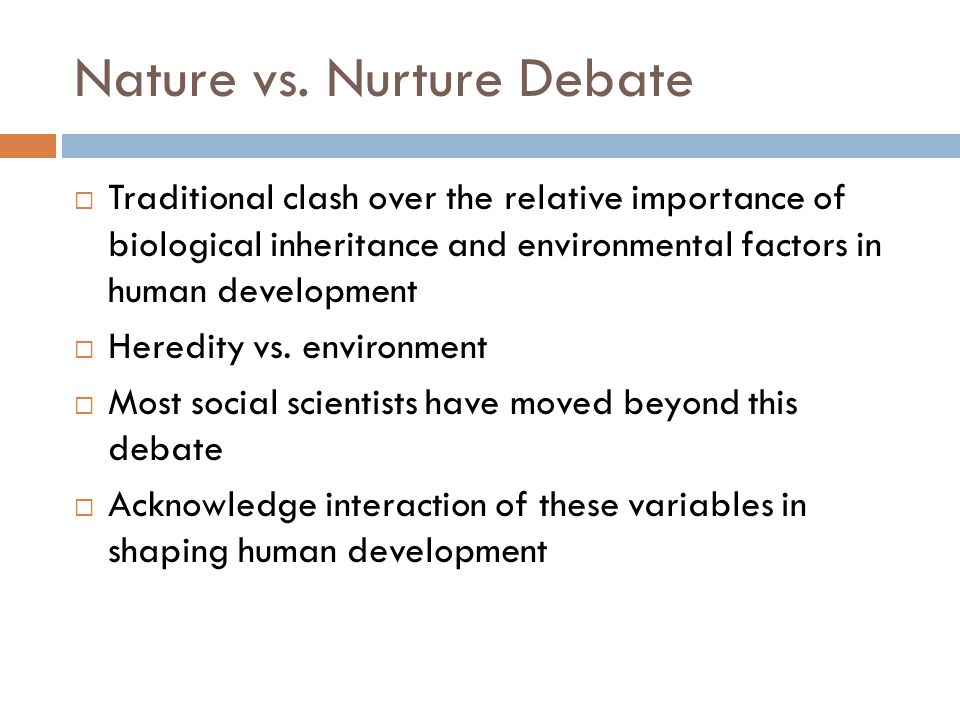 Nature vs. Nurture Debate

□ Traditional clash over the relative importance of biological inheritance and environmental factors in human development

□ Heredity vs. environment

□ Most social scientists have moved beyond this debate

□ Acknowledge interaction of these variables in shaping human development